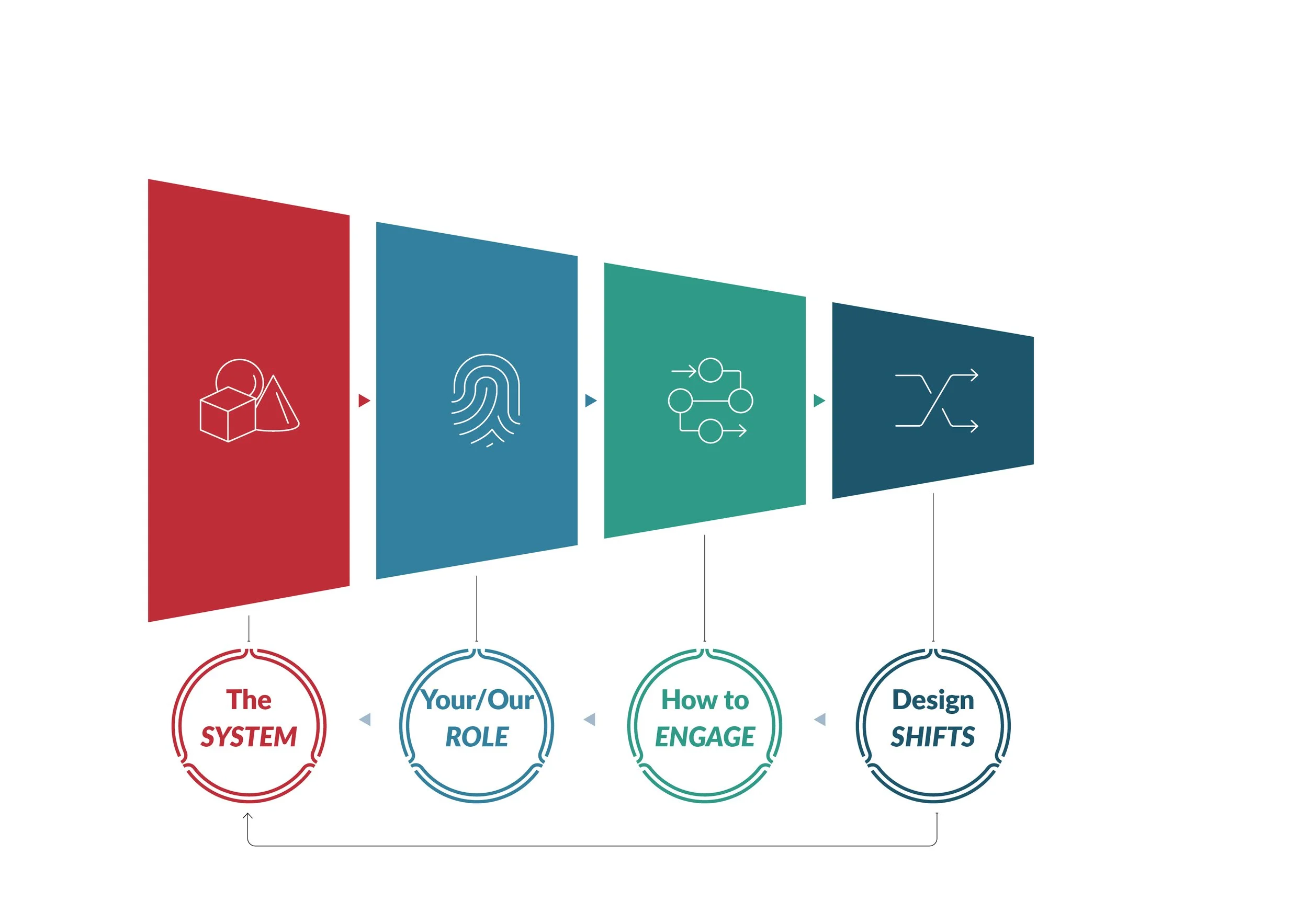 The SYSTEM

Your/Our ROLE

How to ENGAGE

Design SHIFTS